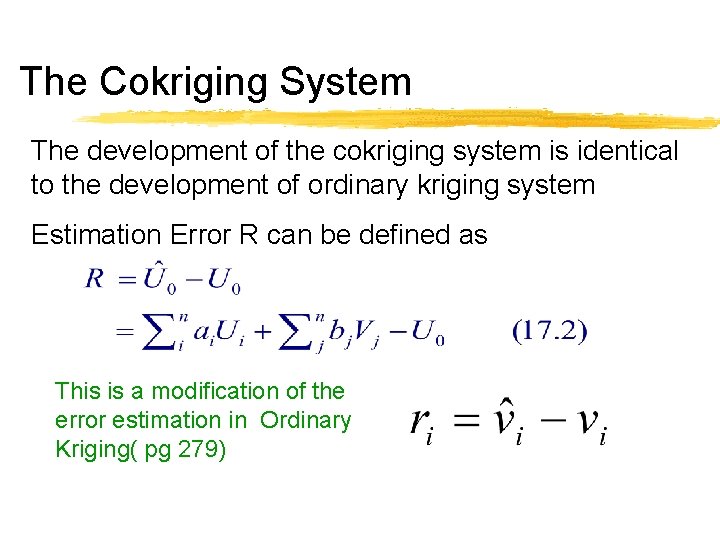 The Cokriging System

The development of the cokriging system is identical to the development of ordinary kriging system

Estimation Error R can be defined as

$R = \hat{U}_0 - U_0$

$= \sum_i^n a_i U_i + \sum_j^n b_j V_j - U_0$ (17.2)

This is a modification of the error estimation in Ordinary Kriging( pg 279)

$r_i = \hat{v}_i - v_i$